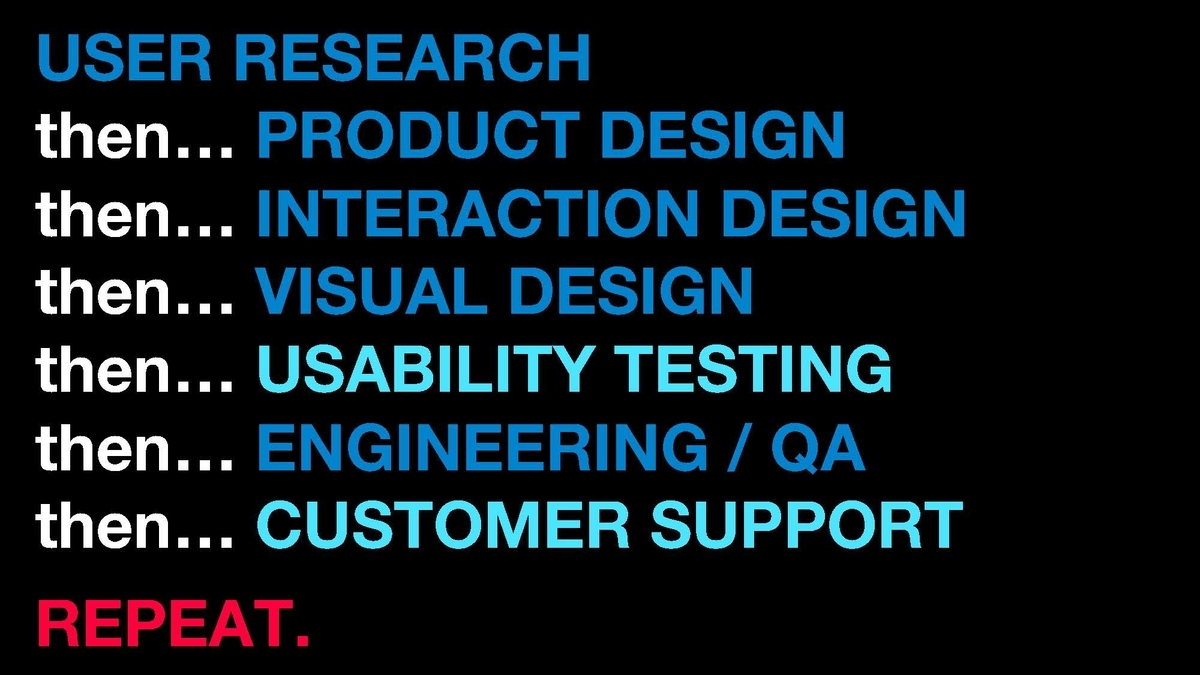 USER RESEARCH
then… PRODUCT DESIGN
then… INTERACTION DESIGN
then… VISUAL DESIGN
then… USABILITY TESTING
then… ENGINEERING / QA
then… CUSTOMER SUPPORT

REPEAT.